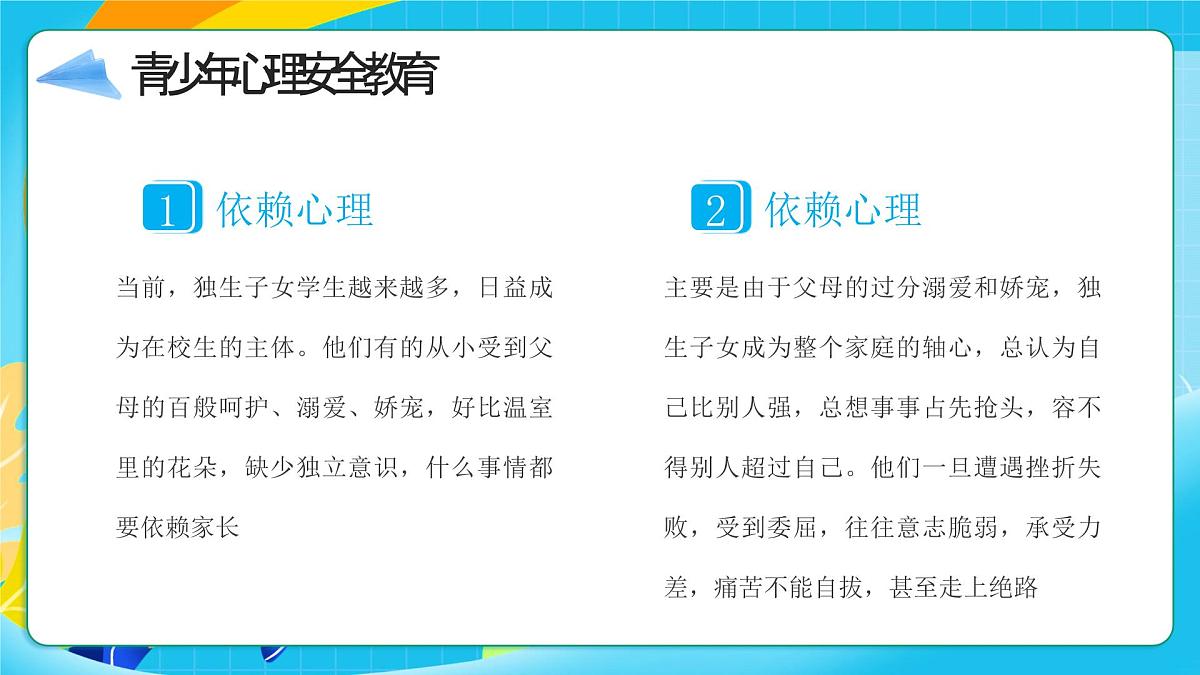 青少年心理安全教育

1 依赖心理

当前，独生子女学生越来越多，日益成为在校生的主体。他们有的从小受到父母的百般呵护、溺爱、娇宠，好比温室里的花朵，缺少独立意识，什么事情都要依赖家长

2 依赖心理

主要是由于父母的过分溺爱和娇宠，独生子女成为整个家庭的轴心，总认为自己比别人强，总想事事占先抢头，容不得别人超过自己。他们一旦遭遇挫折失败，受到委屈，往往意志脆弱，承受力差，痛苦不能自拔，甚至走上绝路